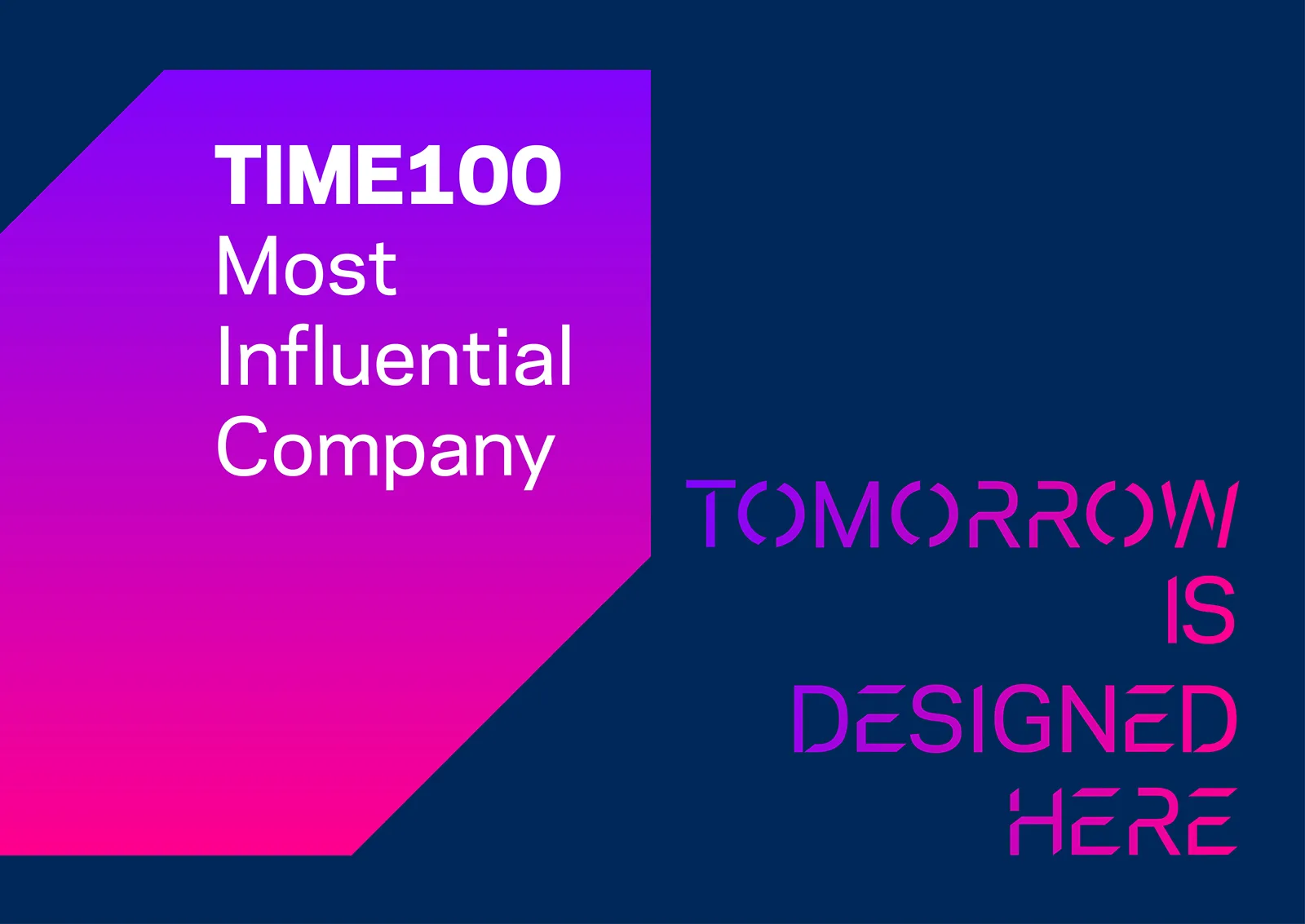 TIME100
Most
Influential
Company

TOMORROW
IS
DESIGNED
HERE